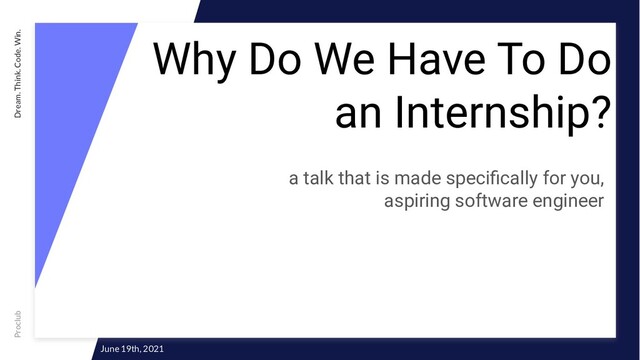 Dream. Think. Code. Win.

Why Do We Have To Do an Internship?

a talk that is made specifically for you, aspiring software engineer

Proclub

June 19th, 2021